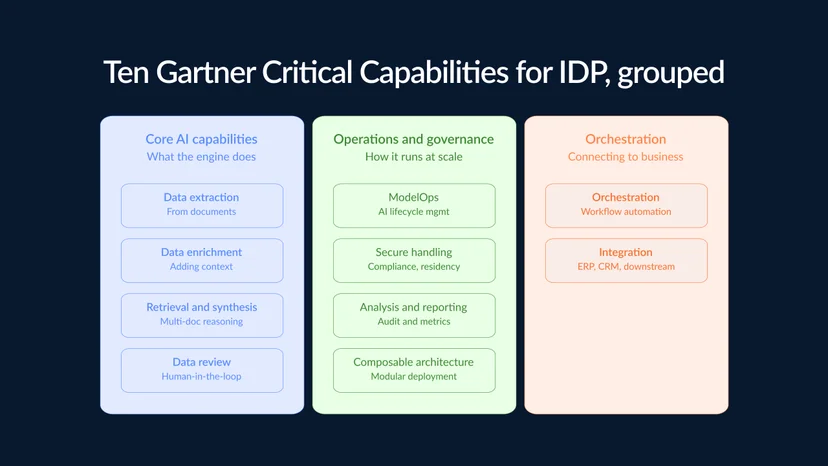 Ten Gartner Critical Capabilities for IDP, grouped

Core AI capabilities
What the engine does

Data extraction
From documents

Data enrichment
Adding context

Retrieval and synthesis
Multi-doc reasoning

Data review
Human-in-the-loop

Operations and governance
How it runs at scale

ModelOps
AI lifecycle mgmt

Secure handling
Compliance, residency

Analysis and reporting
Audit and metrics

Composable architecture
Modular deployment

Orchestration
Connecting to business

Orchestration
Workflow automation

Integration
ERP, CRM, downstream